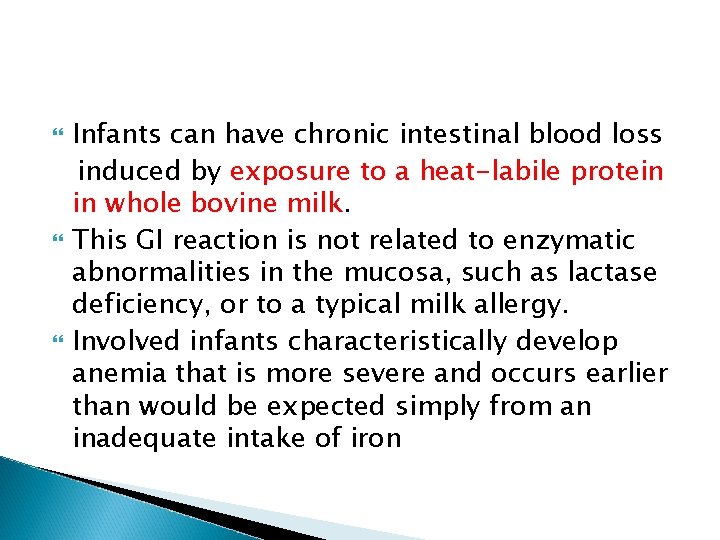 Infants can have chronic intestinal blood loss induced by exposure to a heat-labile protein in whole bovine milk.

This GI reaction is not related to enzymatic abnormalities in the mucosa, such as lactase deficiency, or to a typical milk allergy.

Involved infants characteristically develop anemia that is more severe and occurs earlier than would be expected simply from an inadequate intake of iron